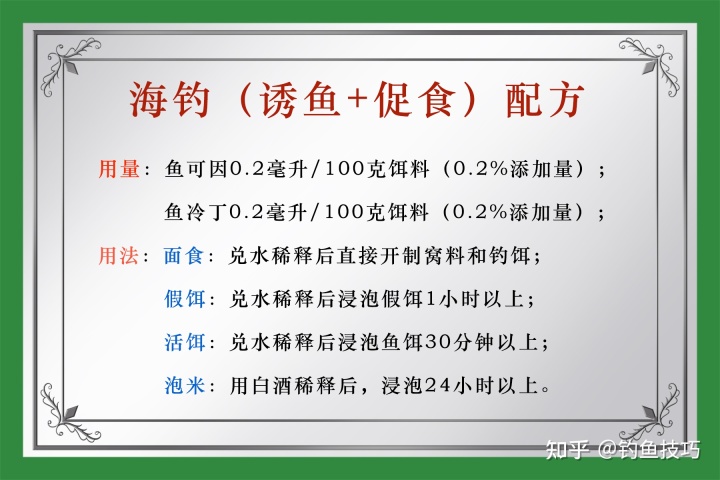 海钓（诱鱼+促食）配方

用量：鱼可因0.2毫升/100克饵料（0.2%添加量）；

鱼冷丁0.2毫升/100克饵料（0.2%添加量）；

用法：面食：兑水稀释后直接开制窝料和钓饵；

假饵：兑水稀释后浸泡假饵1小时以上；

活饵：兑水稀释后浸泡鱼饵30分钟以上；

泡米：用白酒稀释后，浸泡24小时以上。

知乎 @钓鱼技巧